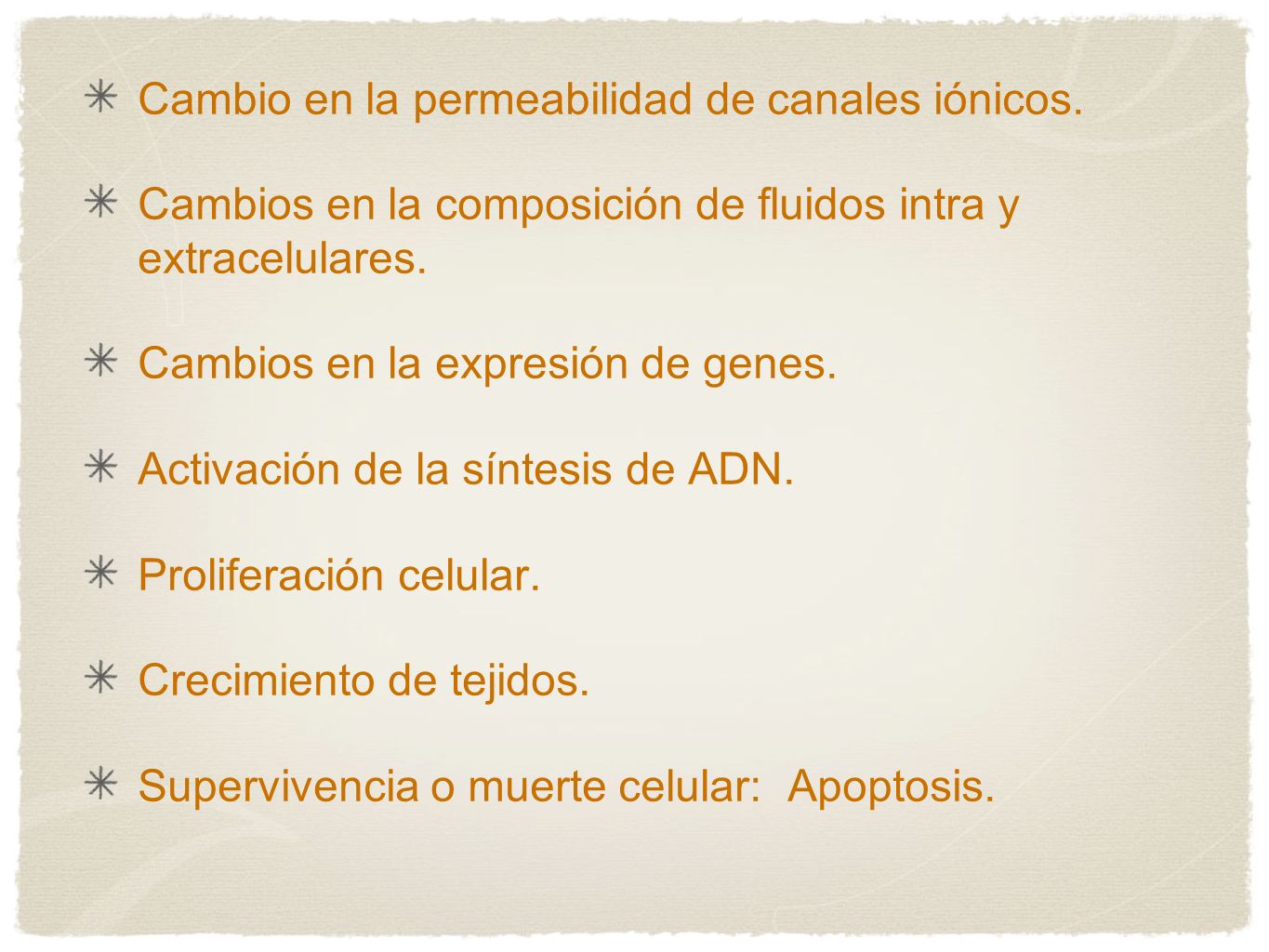 Cambio en la permeabilidad de canales iónicos.

Cambios en la composición de fluidos intra y extracelulares.

Cambios en la expresión de genes.

Activación de la síntesis de ADN.

Proliferación celular.

Crecimiento de tejidos.

Supervivencia o muerte celular:  Apoptosis.